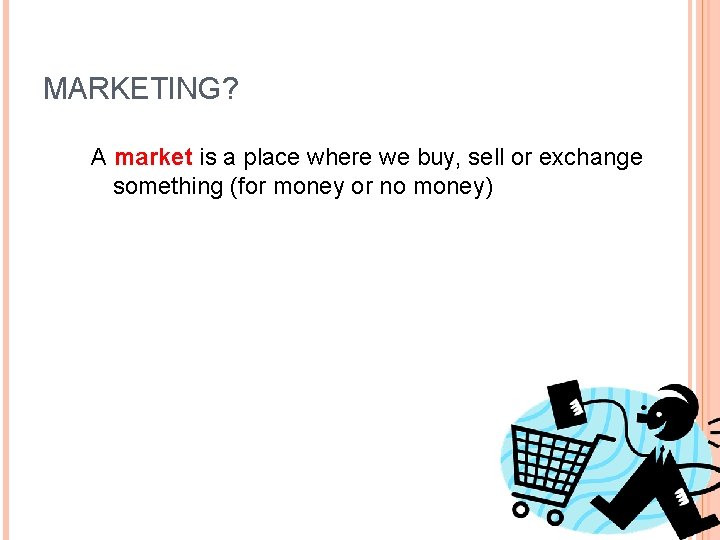 MARKETING?

A market is a place where we buy, sell or exchange something (for money or no money)